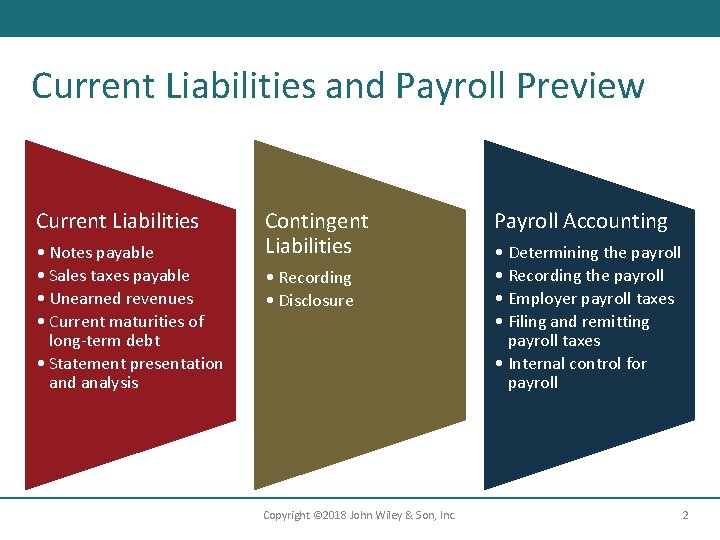 Current Liabilities and Payroll Preview

Current Liabilities
• Notes payable
• Sales taxes payable
• Unearned revenues
• Current maturities of long-term debt
• Statement presentation and analysis

Contingent Liabilities
• Recording
• Disclosure

Payroll Accounting
• Determining the payroll
• Recording the payroll
• Employer payroll taxes
• Filing and remitting payroll taxes
• Internal control for payroll

Copyright ©2018 John Wiley & Son, Inc.

2